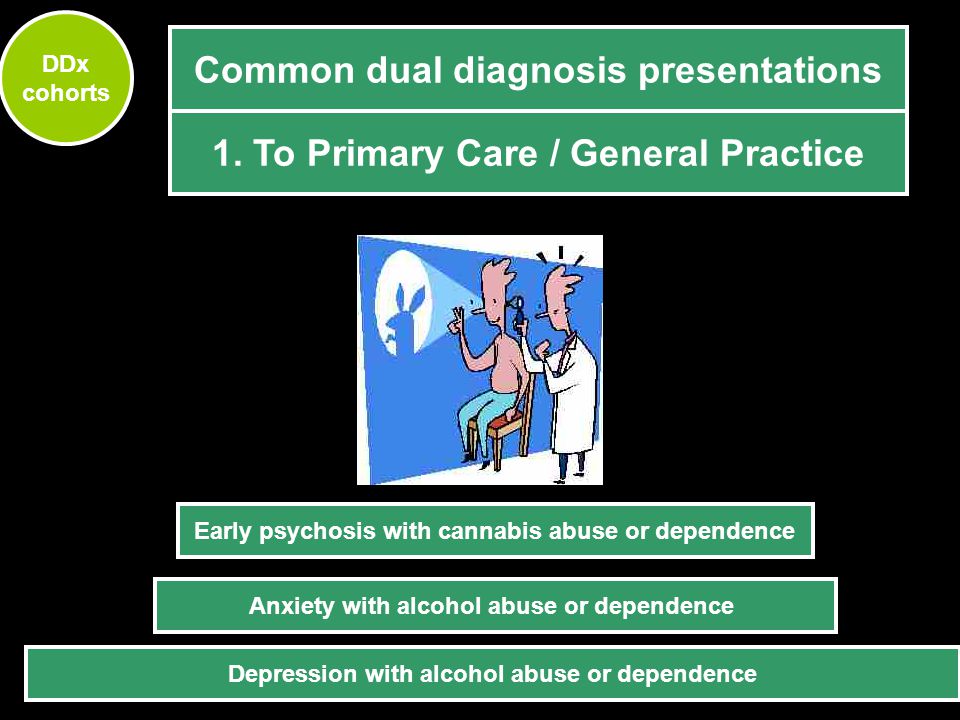 DDx cohorts

Common dual diagnosis presentations

1. To Primary Care / General Practice

Early psychosis with cannabis abuse or dependence

Anxiety with alcohol abuse or dependence

Depression with alcohol abuse or dependence